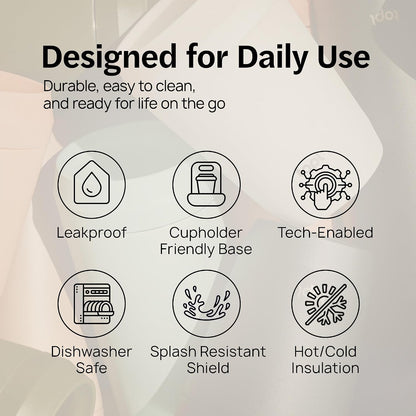 Designed for Daily Use

Durable, easy to clean, and ready for life on the go

Leakproof

Cupholder Friendly Base

Tech-Enabled

Dishwasher Safe

Splash Resistant Shield

Hot/Cold Insulation